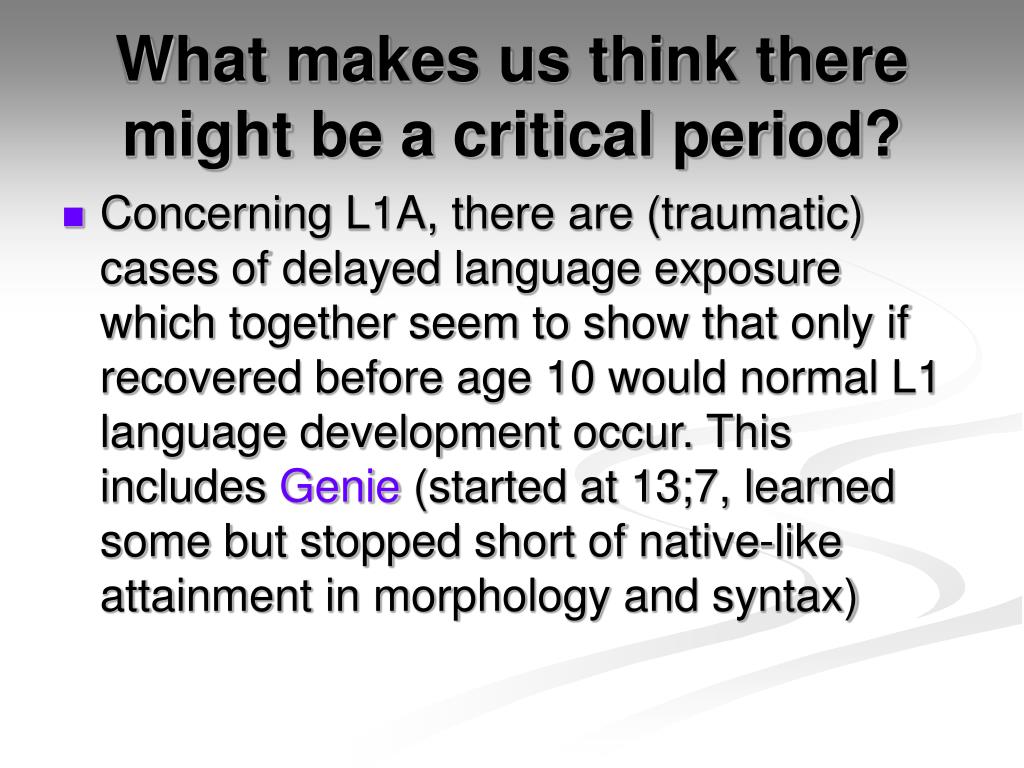 What makes us think there might be a critical period?

Concerning L1A, there are (traumatic) cases of delayed language exposure which together seem to show that only if recovered before age 10 would normal L1 language development occur. This includes Genie (started at 13;7, learned some but stopped short of native-like attainment in morphology and syntax)